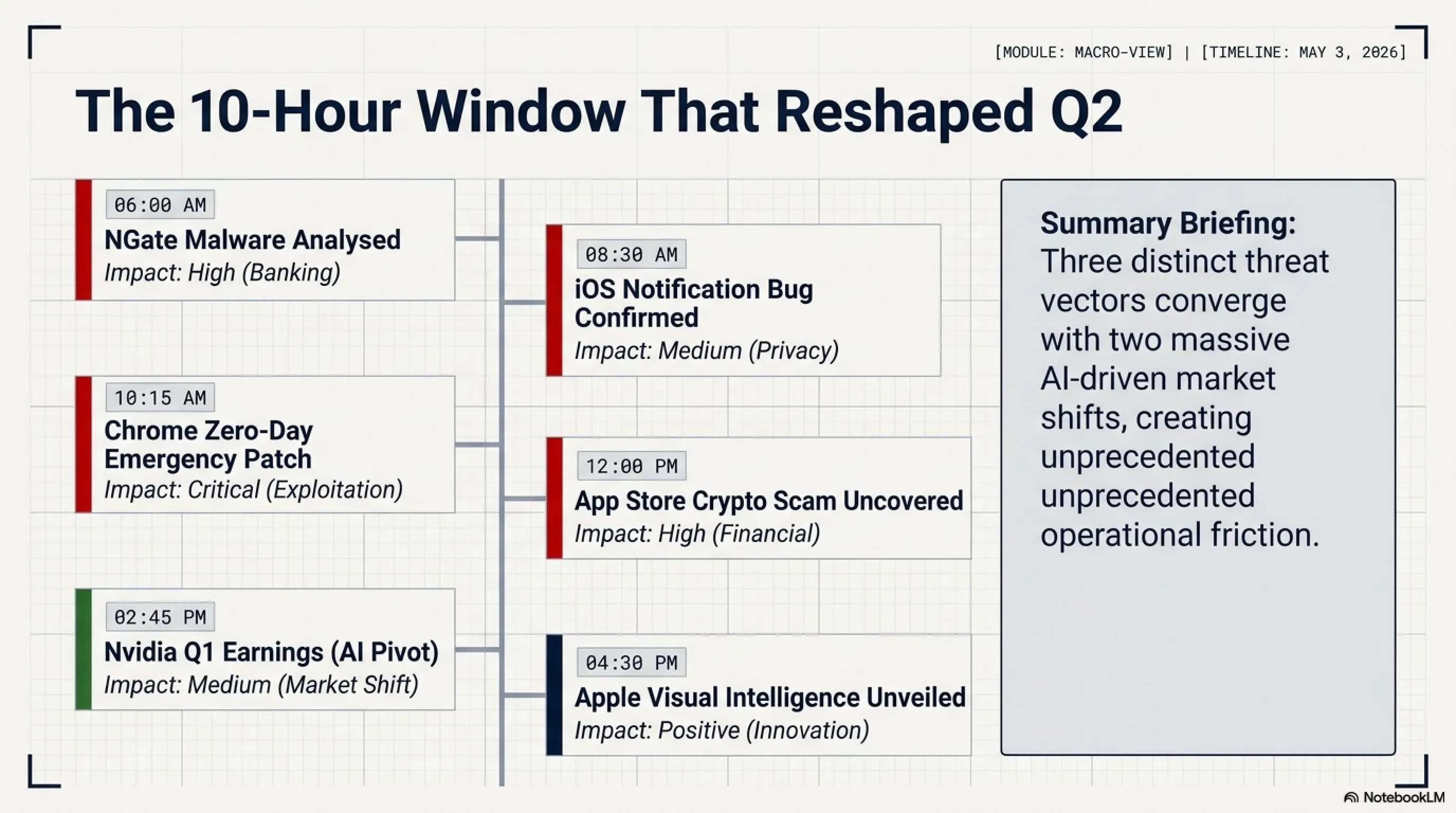 [MODULE: MACRO-VIEW] | [TIMELINE: MAY 3, 2026]

The 10-Hour Window That Reshaped Q2

06:00 AM
NGate Malware Analysed
Impact: High (Banking)

08:30 AM
iOS Notification Bug Confirmed
Impact: Medium (Privacy)

10:15 AM
Chrome Zero-Day Emergency Patch
Impact: Critical (Exploitation)

12:00 PM
App Store Crypto Scam Uncovered
Impact: High (Financial)

02:45 PM
Nvidia Q1 Earnings (AI Pivot)
Impact: Medium (Market Shift)

04:30 PM
Apple Visual Intelligence Unveiled
Impact: Positive (Innovation)

Summary Briefing: Three distinct threat vectors converge with two massive AI-driven market shifts, creating unprecedented unprecedented operational friction.

NotebookLM